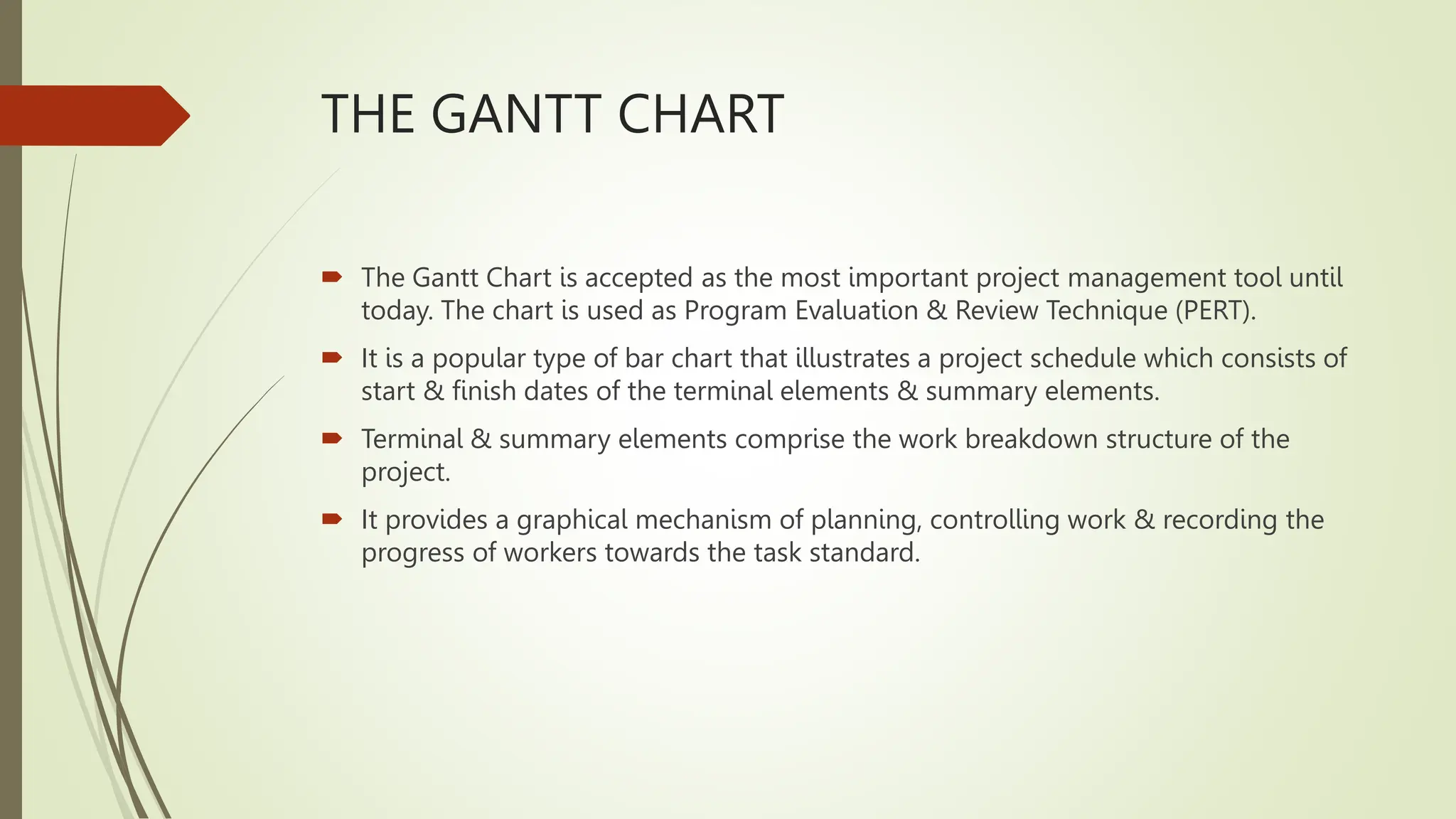 THE GANTT CHART

The Gantt Chart is accepted as the most important project management tool until today. The chart is used as Program Evaluation & Review Technique (PERT).

It is a popular type of bar chart that illustrates a project schedule which consists of start & finish dates of the terminal elements & summary elements.

Terminal & summary elements comprise the work breakdown structure of the project.

It provides a graphical mechanism of planning, controlling work & recording the progress of workers towards the task standard.